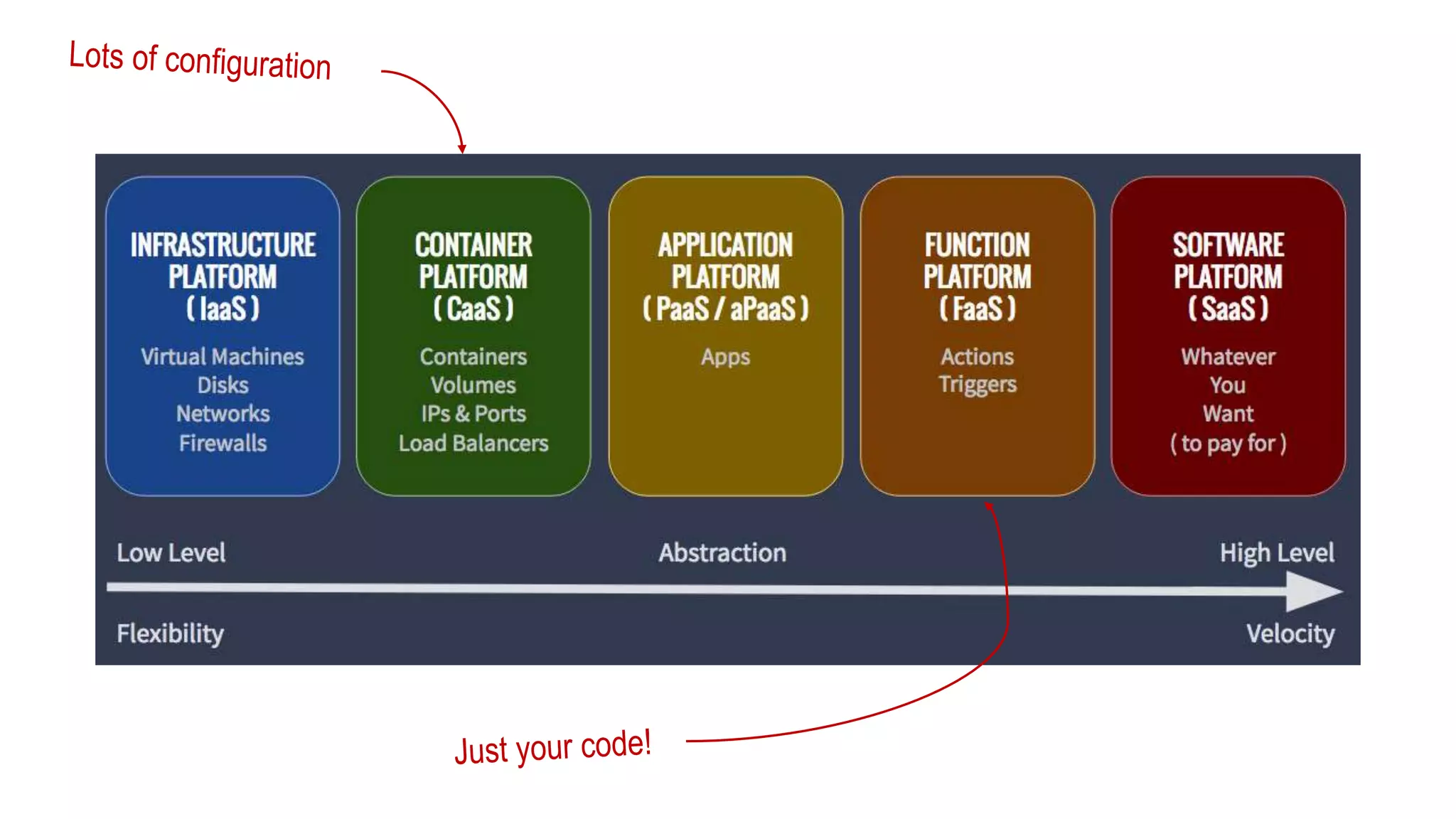 Lots of configuration

INFRASTRUCTURE PLATFORM ( IaaS )

Virtual Machines
Disks
Networks
Firewalls

CONTAINER PLATFORM ( CaaS )

Containers
Volumes
IPs & Ports
Load Balancers

APPLICATION PLATFORM ( PaaS / aPaaS )

Apps

FUNCTION PLATFORM ( FaaS )

Actions
Triggers

SOFTWARE PLATFORM ( SaaS )

Whatever
You
Want
( to pay for )

Low Level

Abstraction

High Level

Flexibility

Velocity

Just your code!